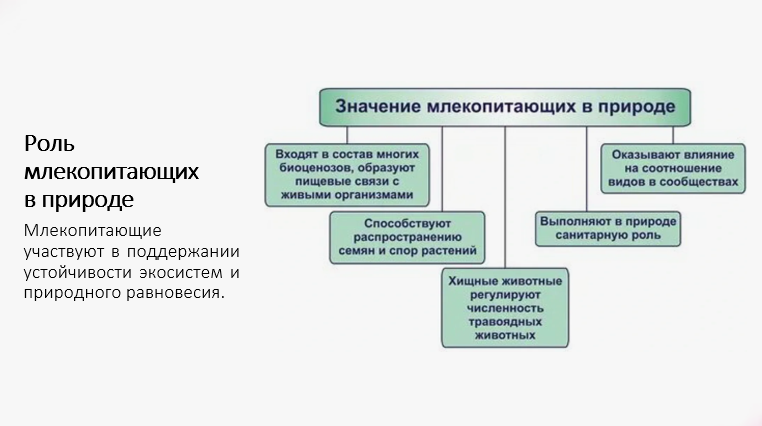 Роль млекопитающих в природе

Млекопитающие участвуют в поддержании устойчивости экосистем и природного равновесия.

Значение млекопитающих в природе

Входят в состав многих биоценозов, образуют пищевые связи с живыми организмами

Способствуют распространению семян и спор растений

Хищные животные регулируют численность травоядных животных

Выполняют в природе санитарную роль

Оказывают влияние на соотношение видов в сообществах